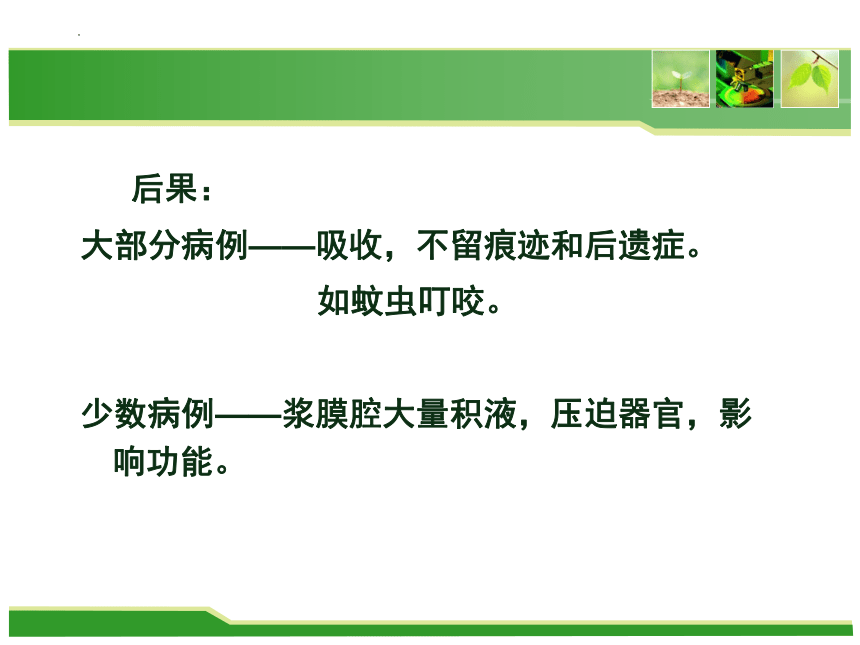 后果：

大部分病例——吸收，不留痕迹和后遗症。

如蚊虫叮咬。

少数病例——浆膜腔大量积液，压迫器官，影响功能。